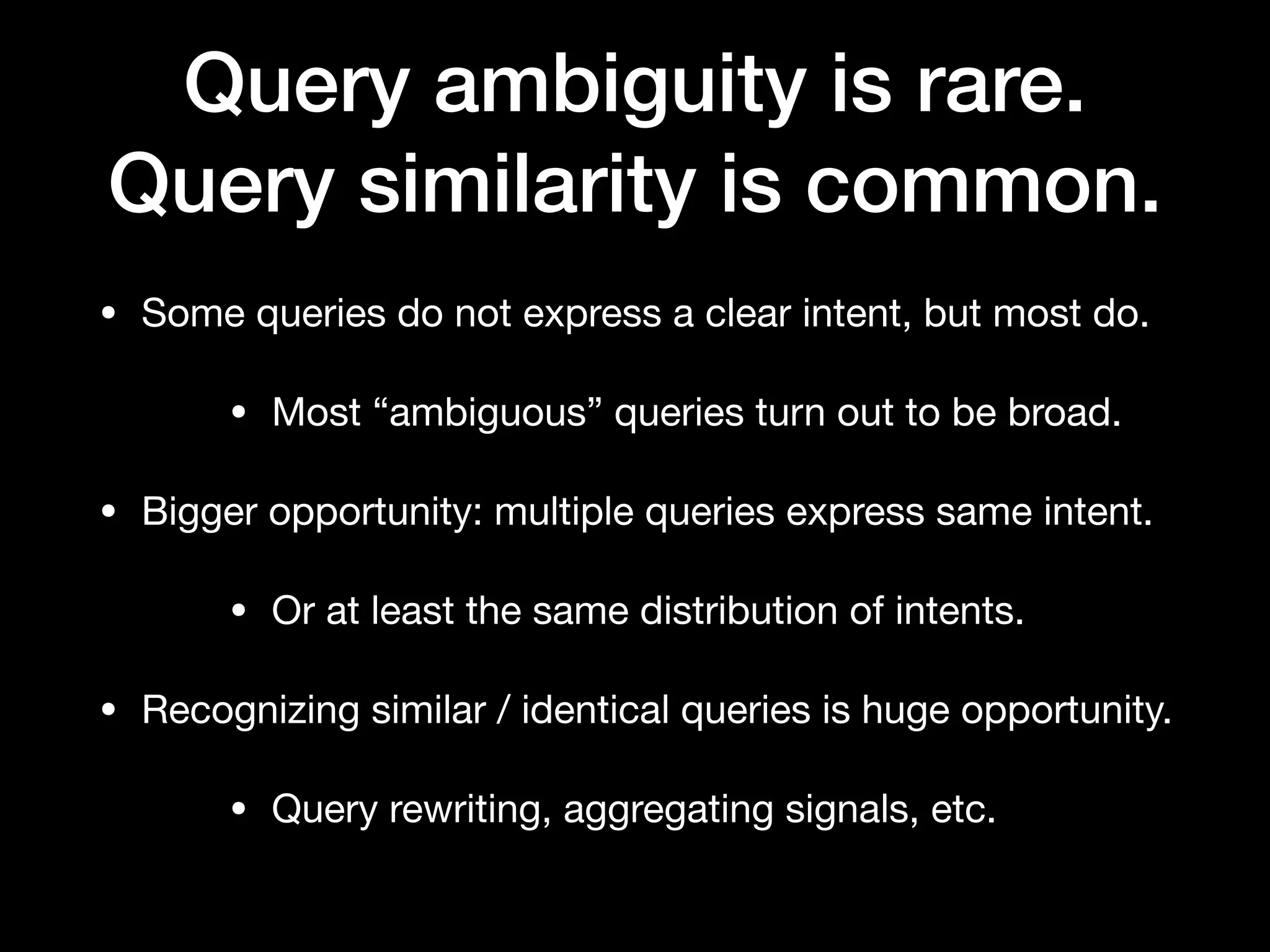 Query ambiguity is rare.
Query similarity is common.

• Some queries do not express a clear intent, but most do.

• Most “ambiguous” queries turn out to be broad.

• Bigger opportunity: multiple queries express same intent.

• Or at least the same distribution of intents.

• Recognizing similar / identical queries is huge opportunity.

• Query rewriting, aggregating signals, etc.